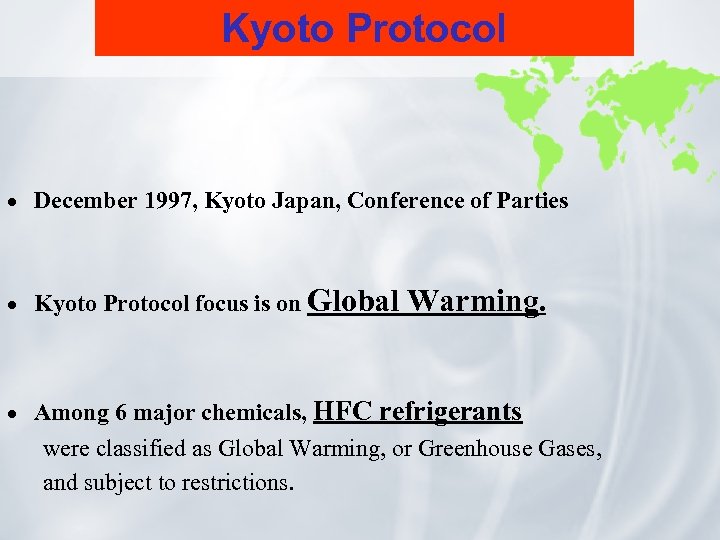 Kyoto Protocol

• December 1997, Kyoto Japan, Conference of Parties

• Kyoto Protocol focus is on Global Warming.

• Among 6 major chemicals, HFC refrigerants were classified as Global Warming, or Greenhouse Gases, and subject to restrictions.